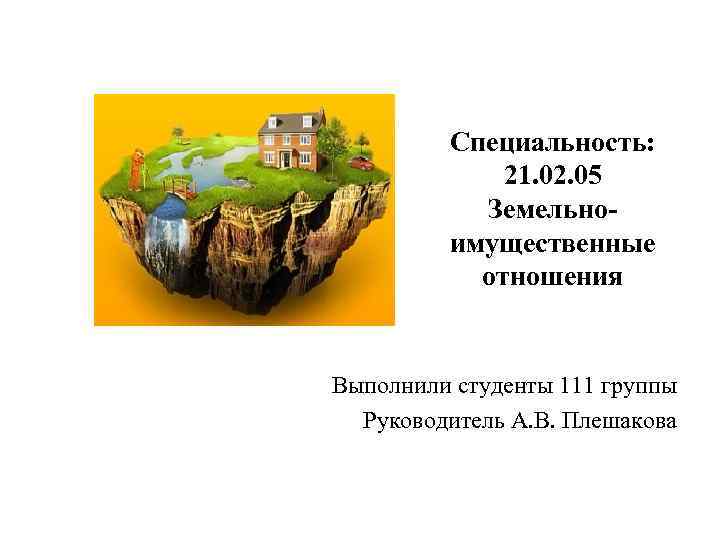 Специальность: 21.02.05 Земельно-имущественные отношения

Выполнили студенты 111 группы
Руководитель А.В. Плешакова